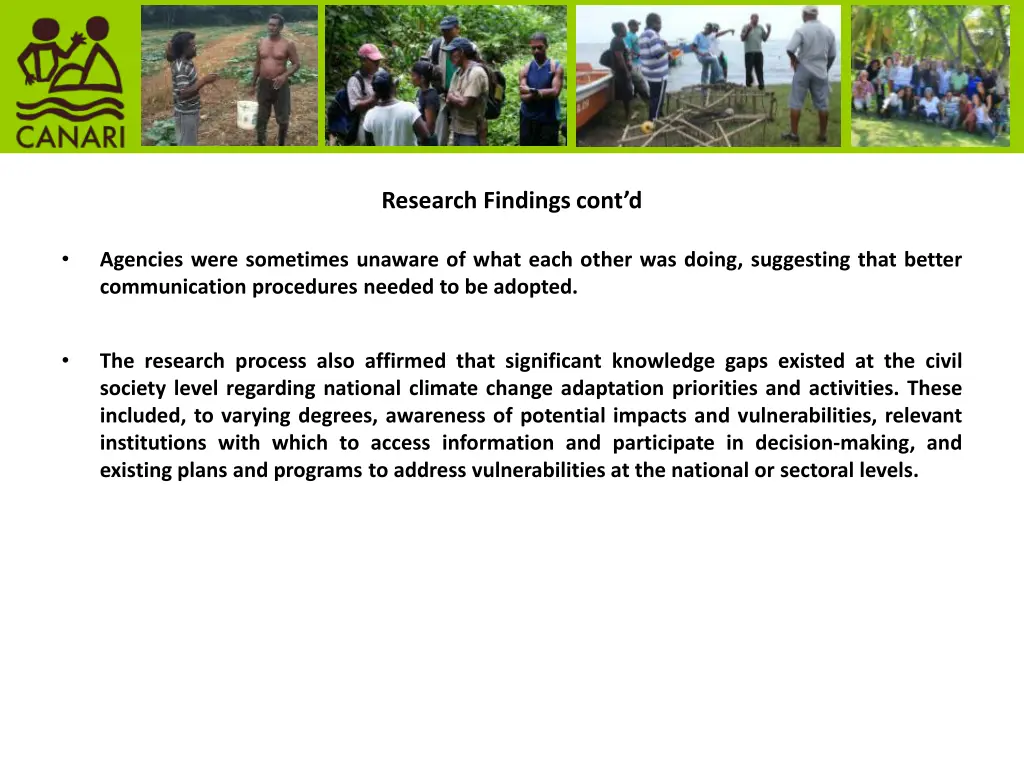 CANARI

Research Findings cont'd

• Agencies were sometimes unaware of what each other was doing, suggesting that better communication procedures needed to be adopted.

• The research process also affirmed that significant knowledge gaps existed at the civil society level regarding national climate change adaptation priorities and activities. These included, to varying degrees, awareness of potential impacts and vulnerabilities, relevant institutions with which to access information and participate in decision-making, and existing plans and programs to address vulnerabilities at the national or sectoral levels.